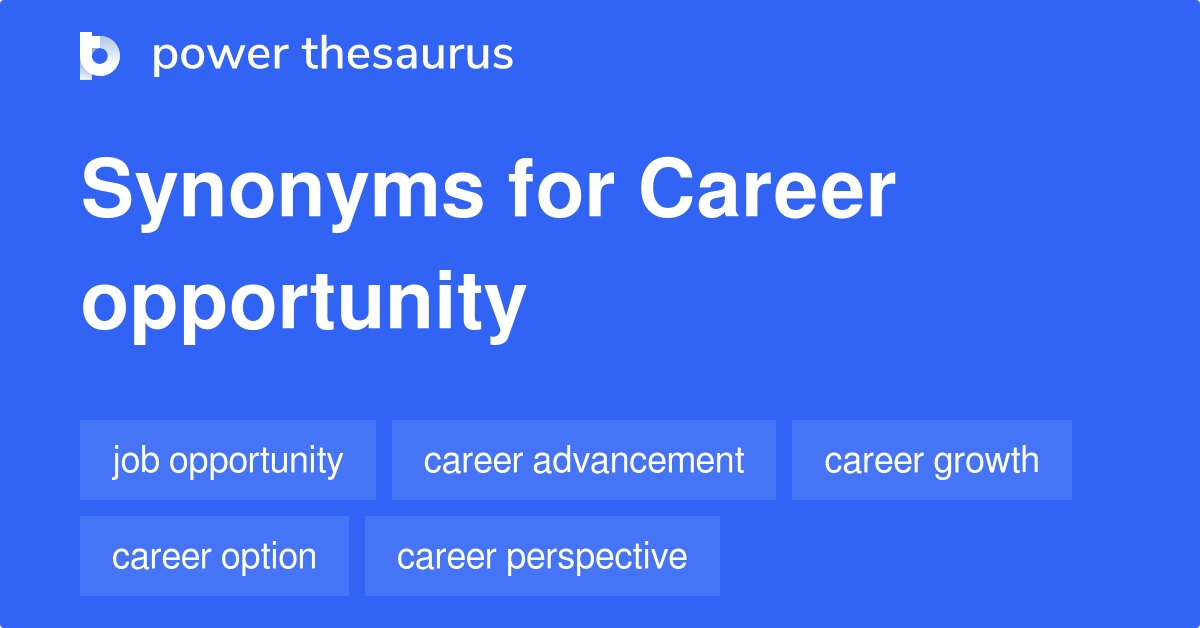 power thesaurus

Synonyms for Career opportunity

job opportunity
career advancement
career growth
career option
career perspective